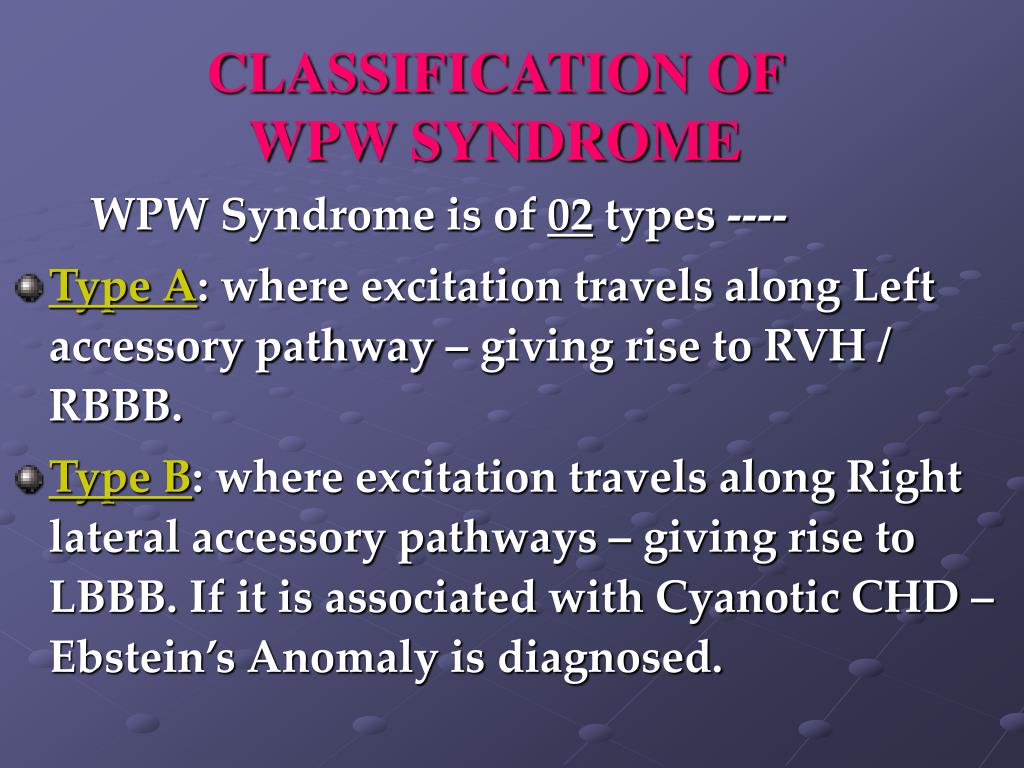 CLASSIFICATION OF WPW SYNDROME

WPW Syndrome is of 02 types ----

Type A: where excitation travels along Left accessory pathway – giving rise to RVH / RBBB.

Type B: where excitation travels along Right lateral accessory pathways – giving rise to LBBB. If it is associated with Cyanotic CHD – Ebstein's Anomaly is diagnosed.